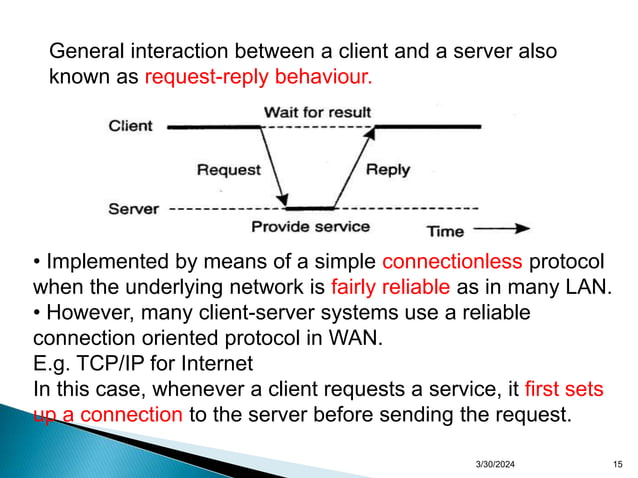 General interaction between a client and a server also known as request-reply behaviour.

Client
Wait for result
Request
Reply
Server
Provide service
Time

• Implemented by means of a simple connectionless protocol when the underlying network is fairly reliable as in many LAN.
• However, many client-server systems use a reliable connection oriented protocol in WAN.
E.g. TCP/IP for Internet
In this case, whenever a client requests a service, it first sets up a connection to the server before sending the request.

3/30/2024
15